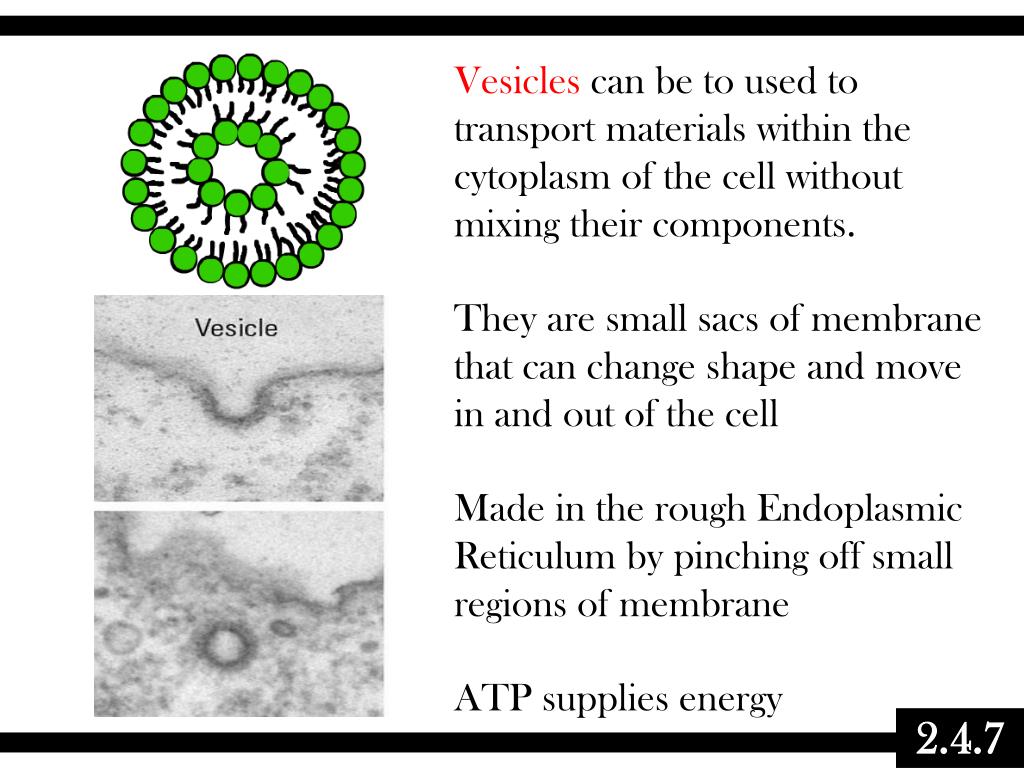 Vesicle

Vesicles can be to used to transport materials within the cytoplasm of the cell without mixing their components.

They are small sacs of membrane that can change shape and move in and out of the cell

Made in the rough Endoplasmic Reticulum by pinching off small regions of membrane

ATP supplies energy

2.4.7